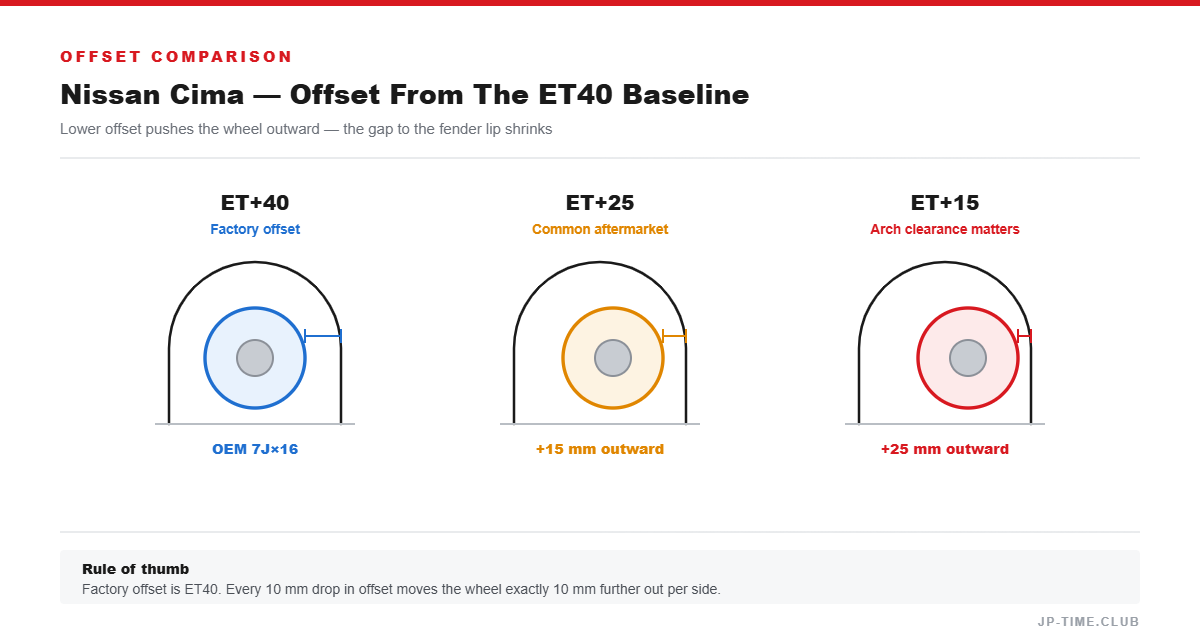 OFFSET COMPARISON

Nissan Cima — Offset From The ET40 Baseline

Lower offset pushes the wheel outward — the gap to the fender lip shrinks

ET+40
Factory offset
OEM 7J×16

ET+25
Common aftermarket
+15 mm outward

ET+15
Arch clearance matters
+25 mm outward

Rule of thumb
Factory offset is ET40. Every 10 mm drop in offset moves the wheel exactly 10 mm further out per side.

JP-TIME.CLUB